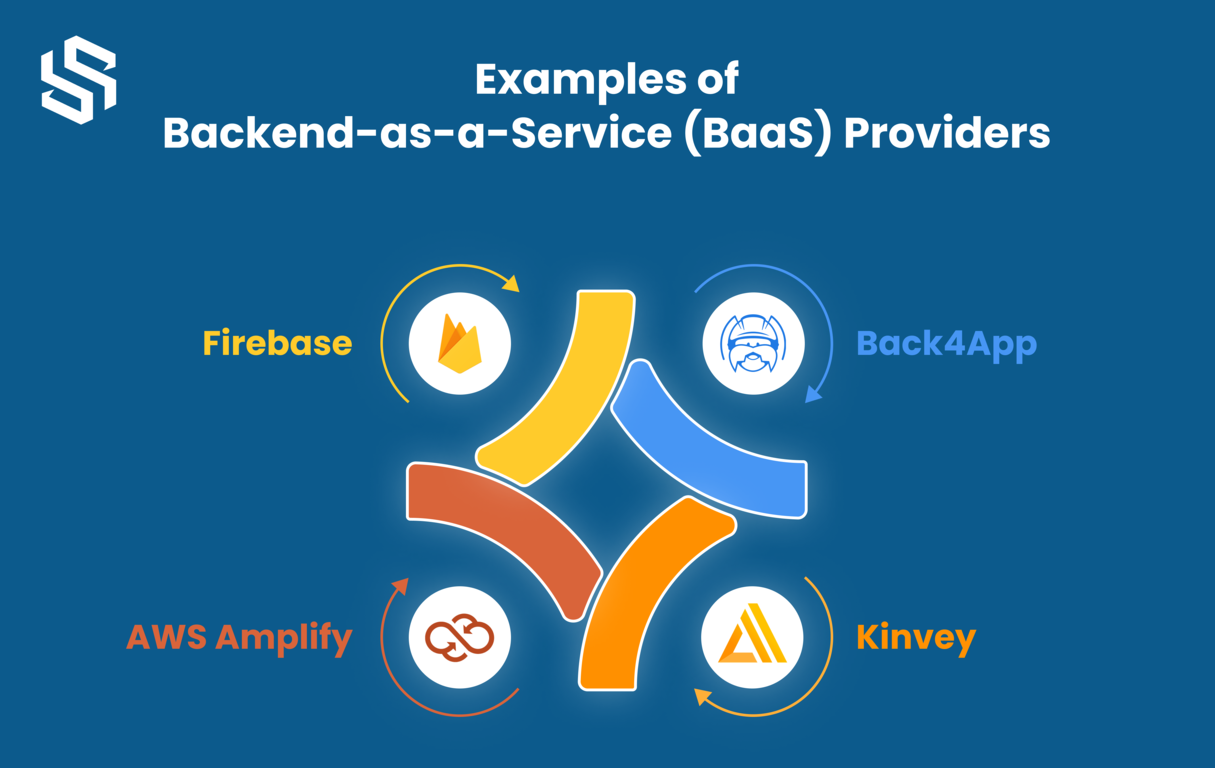 Examples of Backend-as-a-Service (BaaS) Providers

Firebase

Back4App

AWS Amplify

Kinvey